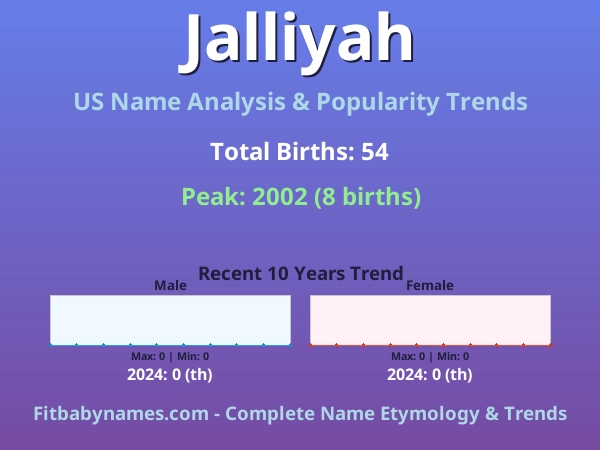 Jalliyah

US Name Analysis & Popularity Trends

Total Births: 54

Peak: 2002 (8 births)

Recent 10 Years Trend

Male

Max: 0 | Min: 0

2024: 0 (th)

Female

Max: 0 | Min: 0

2024: 0 (th)

Fitbabynames.com - Complete Name Etymology & Trends